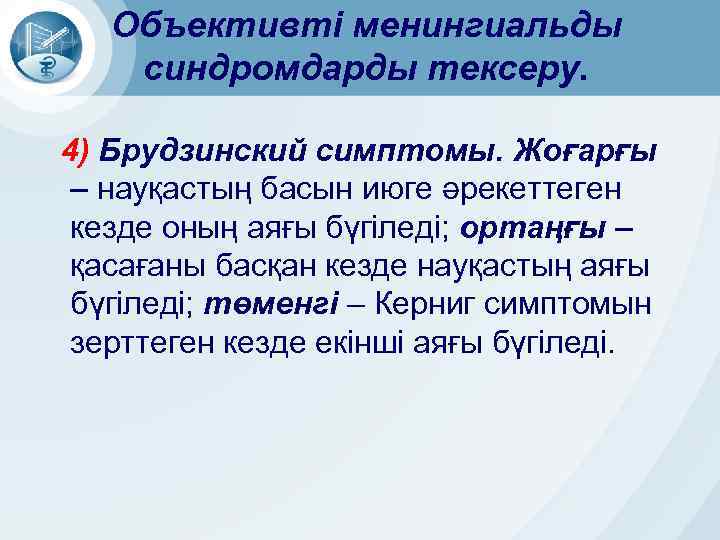 Объективті менингиальды синдромдарды тексеру.

4) Брудзинский симптомы. Жоғарғы – науқастың басын июге әрекеттеген кезде оның аяғы бүгіледі; ортаңғы – қасағаны басқан кезде науқастың аяғы бүгіледі; төменгі – Керниг симптомын зерттеген кезде екінші аяғы бүгіледі.